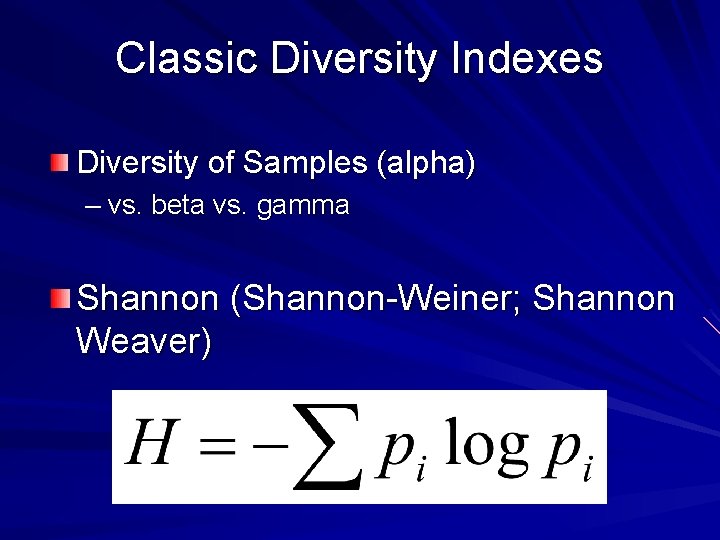 Classic Diversity Indexes

Diversity of Samples (alpha)
– vs. beta vs. gamma

Shannon (Shannon-Weiner; Shannon Weaver)

$H = -\sum p_i \log p_i$